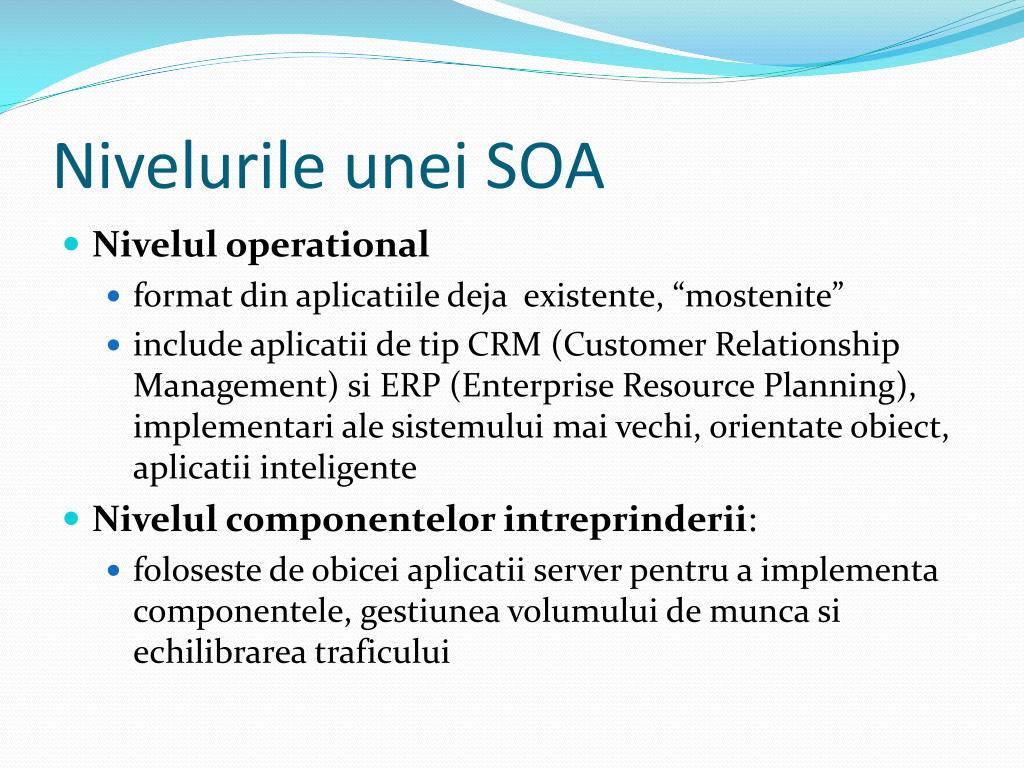 Nivelurile unei SOA

- Nivelul operational
  - format din aplicatiile deja existente, “mostenite”
  - include aplicatii de tip CRM (Customer Relationship Management) si ERP (Enterprise Resource Planning), implementari ale sistemului mai vechi, orientate obiect, aplicatii inteligente
- Nivelul componentelor intreprinderii:
  - foloseste de obicei aplicatii server pentru a implementa componentele, gestiunea volumului de munca si echilibrarea traficului